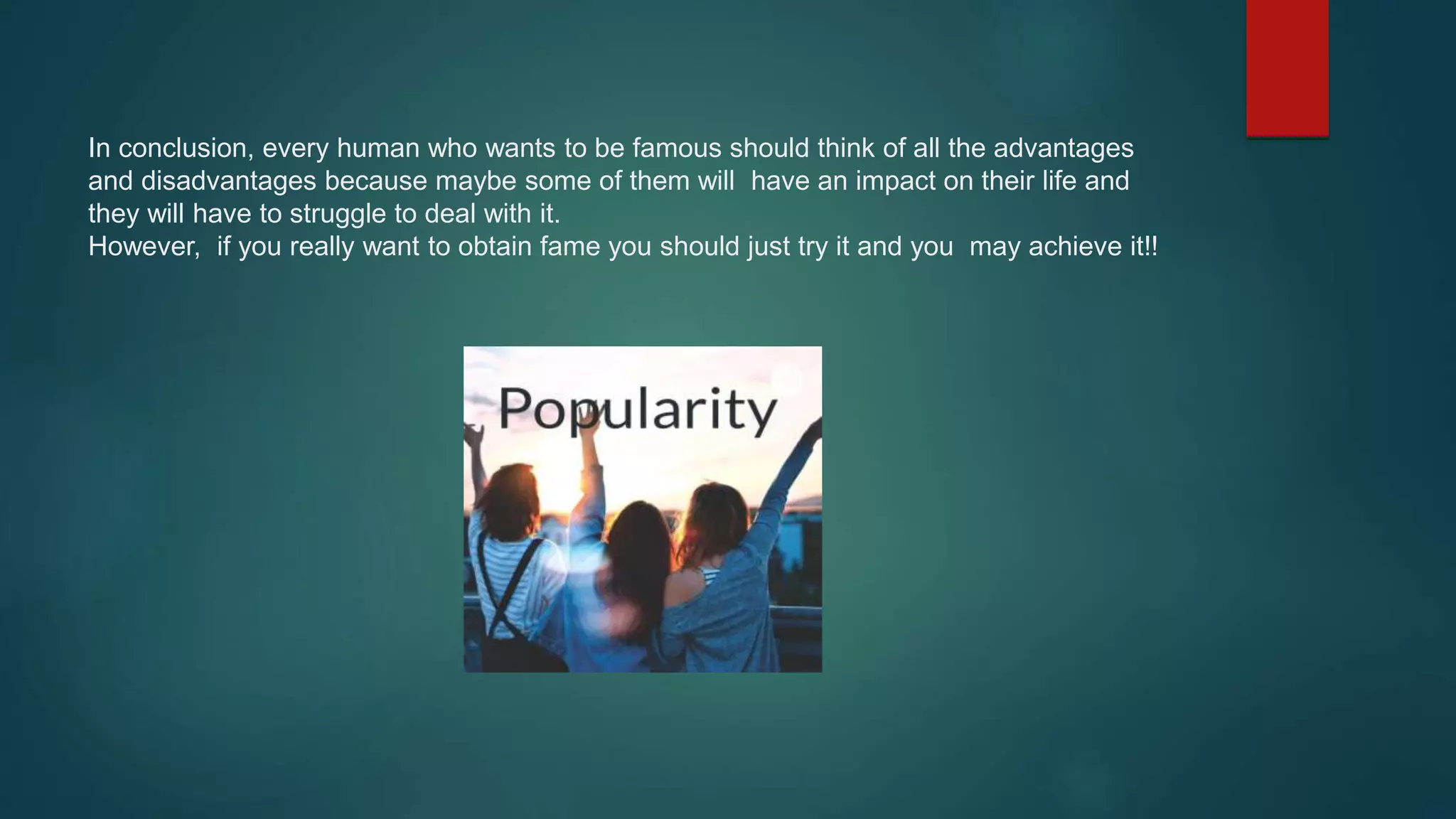 In conclusion, every human who wants to be famous should think of all the advantages and disadvantages because maybe some of them will have an impact on their life and they will have to struggle to deal with it.
However, if you really want to obtain fame you should just try it and you may achieve it!!

Popularity